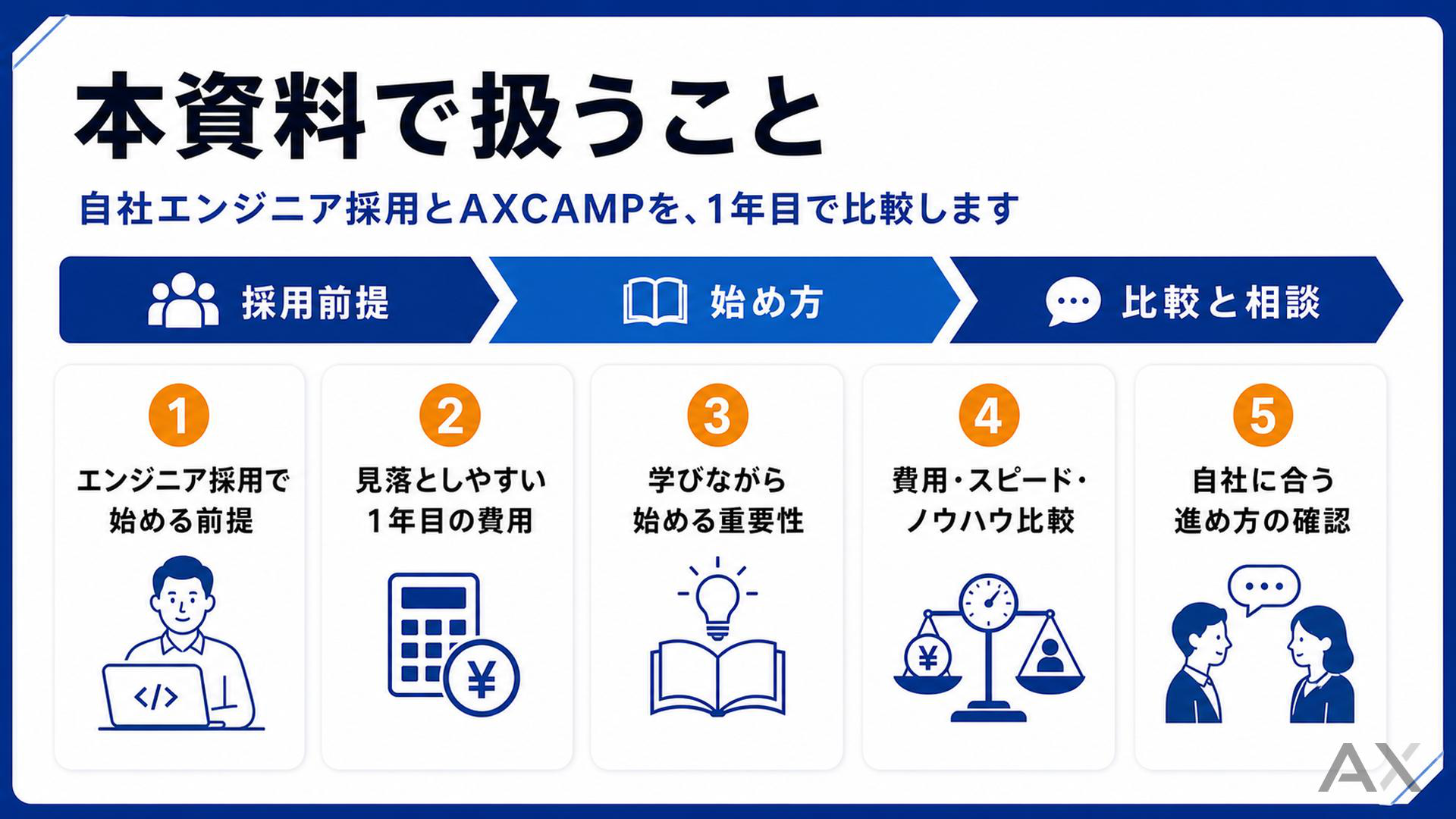 本資料で扱うこと

自社エンジニア採用とAXCAMPを、1年目で比較します

採用前提

始め方

比較と相談

1
エンジニア採用で始める前提

</>

2
見落としやすい1年目の費用

¥

3
学びながら始める重要性

4
費用・スピード・ノウハウ比較

¥

5
自社に合う進め方の確認

AX